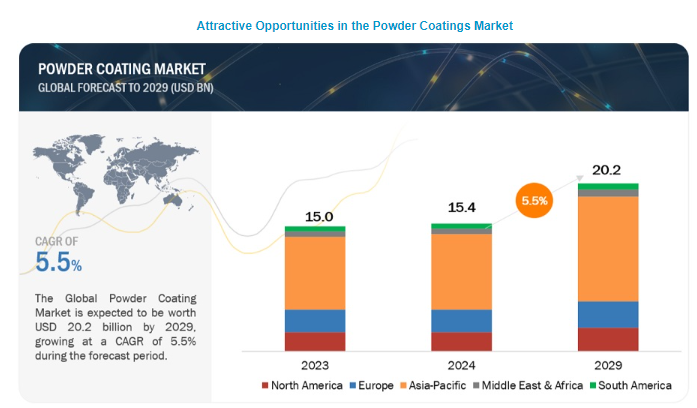 Attractive Opportunities in the Powder Coatings Market

POWDER COATING MARKET
GLOBAL FORECAST TO 2029 (USD BN)

CAGR OF
5.5%

The Global Powder Coating Market is expected to be worth USD 20.2 billion by 2029, growing at a CAGR of 5.5% during the forecast period.

15.0
15.4
5.5%
20.2

2023
2024
2029

North America
Europe
Asia-Pacific
Middle East & Africa
South America